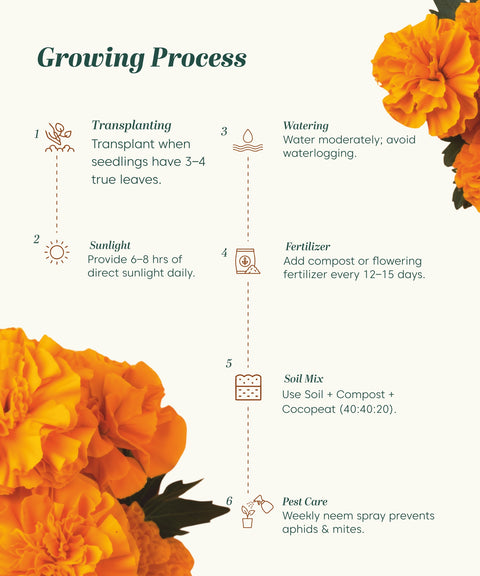 Growing Process

1 Transplanting
Transplant when seedlings have 3–4 true leaves.

2 Sunlight
Provide 6–8 hrs of direct sunlight daily.

3 Watering
Water moderately; avoid waterlogging.

4 Fertilizer
Add compost or flowering fertilizer every 12–15 days.

5 Soil Mix
Use Soil + Compost + Cocopeat (40:40:20).

6 Pest Care
Weekly neem spray prevents aphids & mites.